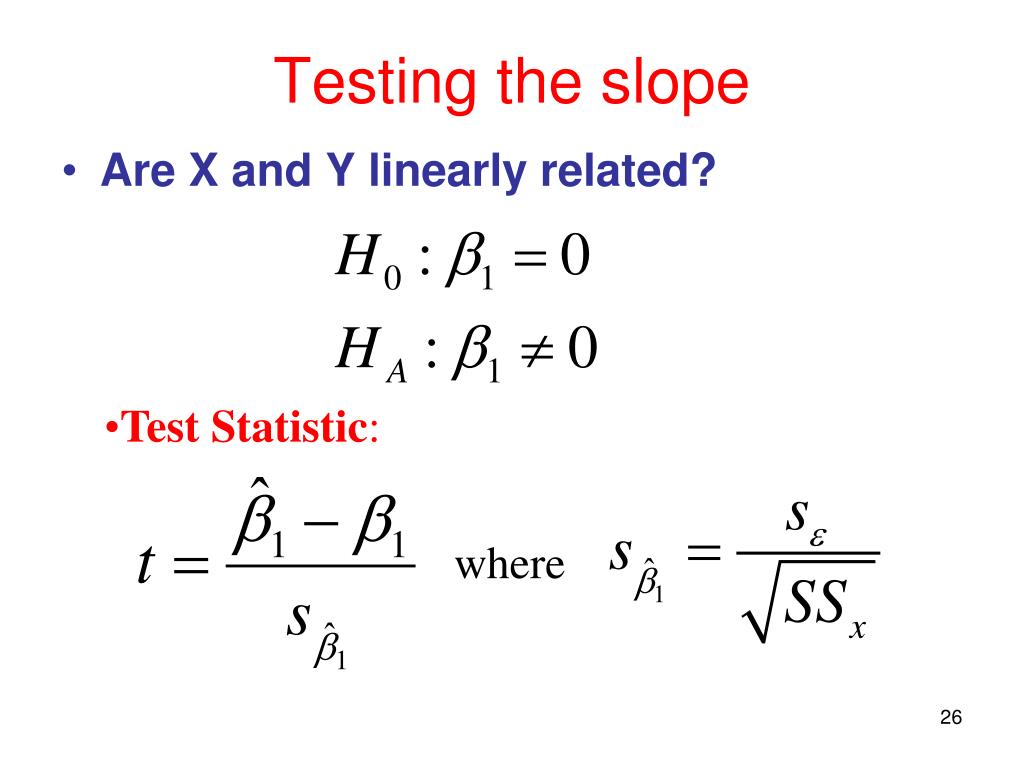 Testing the slope

• Are X and Y linearly related?

$H_0 : \beta_1 = 0$

$H_A : \beta_1 \neq 0$

•Test Statistic:

$t = \frac{\hat{\beta}_1 - \beta_1}{s_{\hat{\beta}_1}}$ where $s_{\hat{\beta}_1} = \frac{s_\varepsilon}{\sqrt{SS_x}}$

26